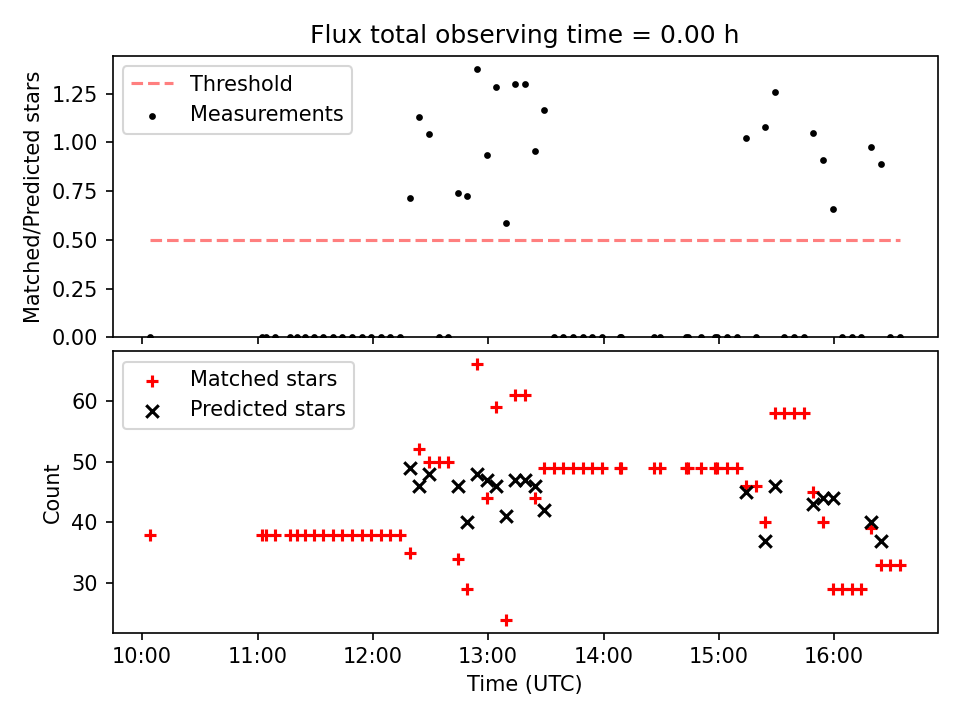 Flux total observing time = 0.00 h

Threshold
Measurements

Matched/Predicted stars

1.25
1.00
0.75
0.50
0.25
0.00

Matched stars
Predicted stars

Count

60
50
40
30

10:00
11:00
12:00
13:00
14:00
15:00
16:00

Time (UTC)